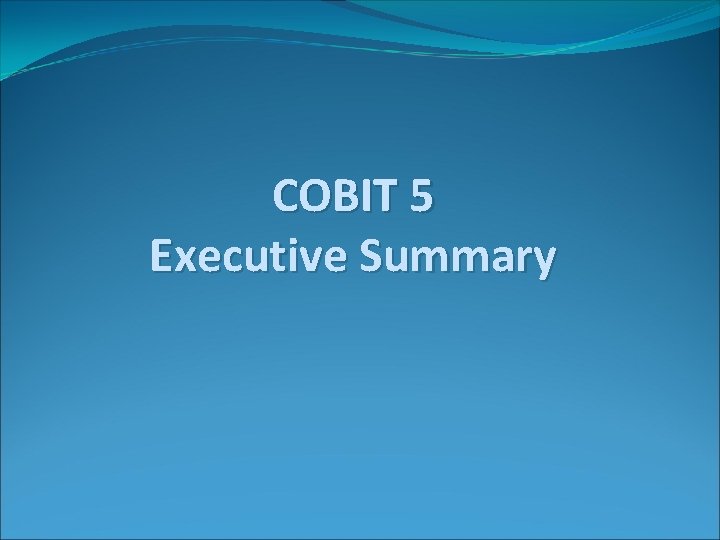 COBIT 5
Executive Summary